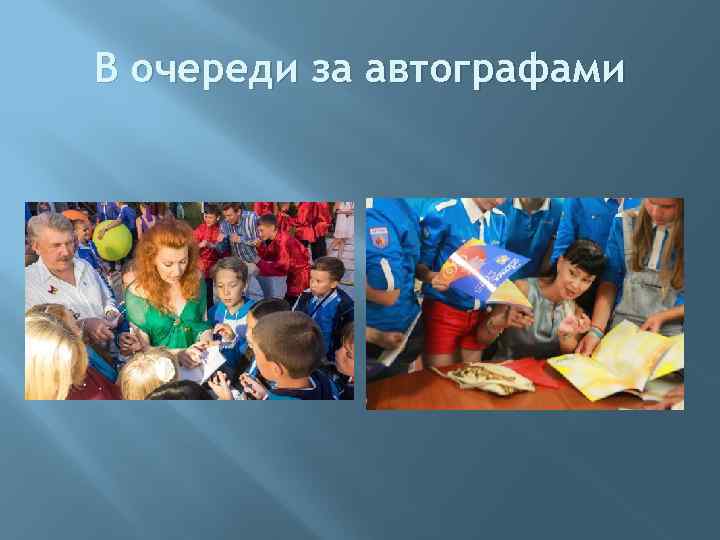 В очереди за автографами